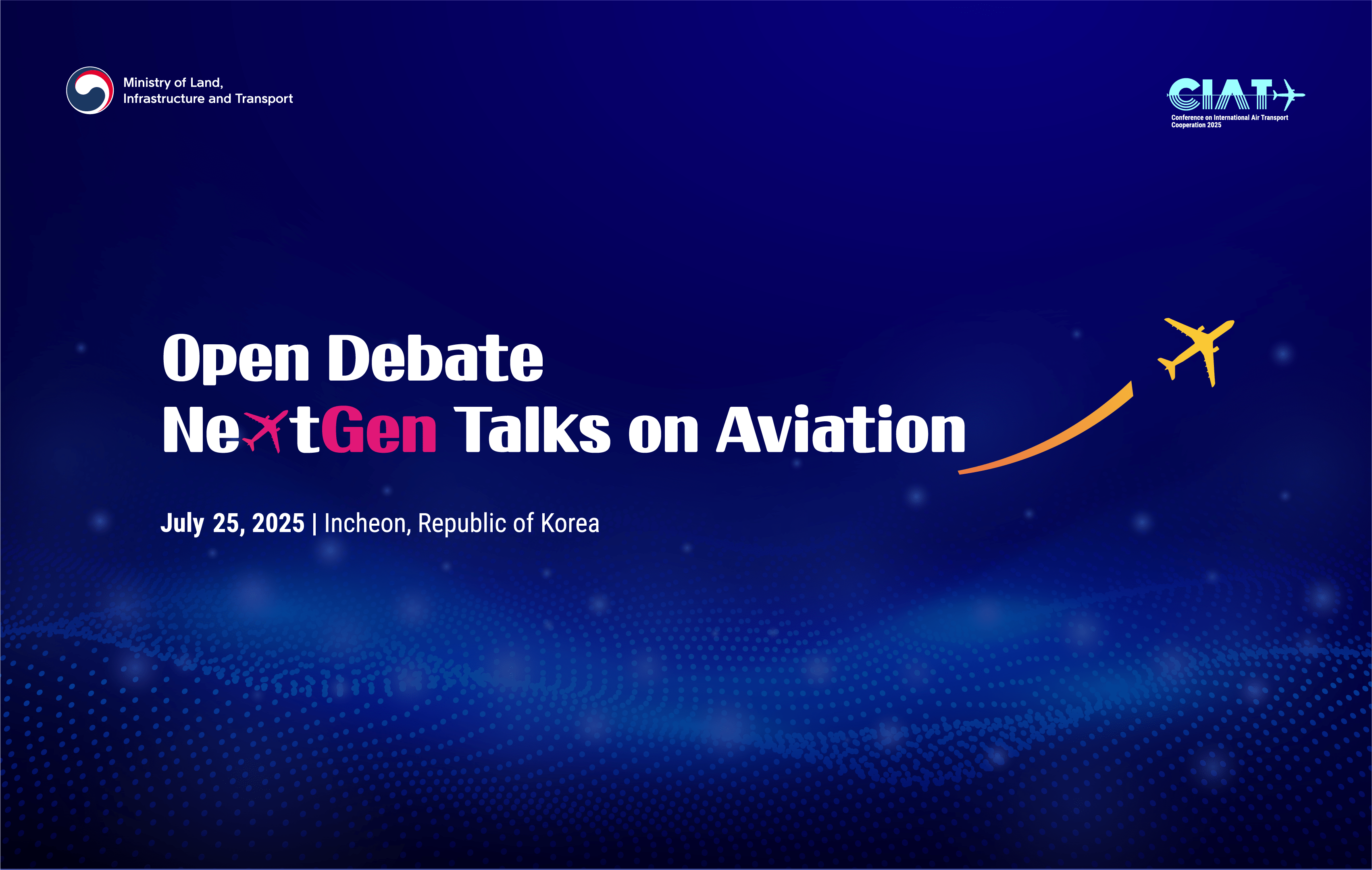 Ministry of Land,
Infrastructure and Transport

CIAT
Conference on International Air Transport Cooperation 2025

Open Debate
NextGen Talks on Aviation

July 25, 2025 | Incheon, Republic of Korea